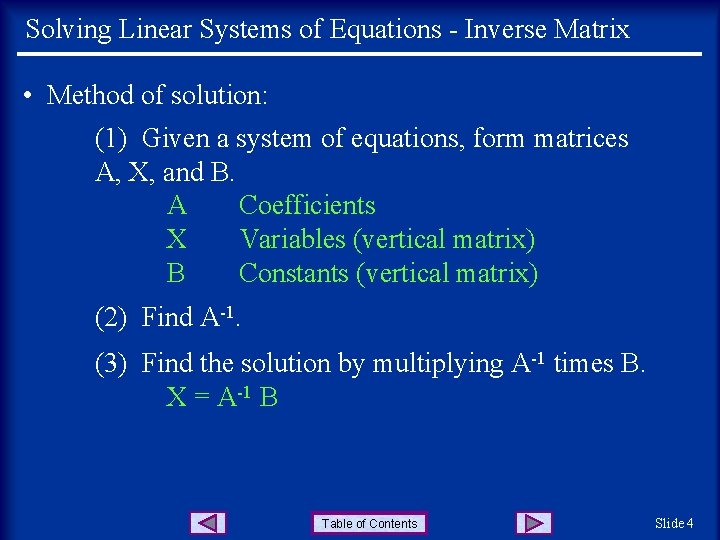 Solving Linear Systems of Equations - Inverse Matrix

• Method of solution:

(1) Given a system of equations, form matrices A, X, and B.

A Coefficients
X Variables (vertical matrix)
B Constants (vertical matrix)

(2) Find $A^{-1}$.

(3) Find the solution by multiplying $A^{-1}$ times B.
$X = A^{-1} B$

Table of Contents

Slide 4